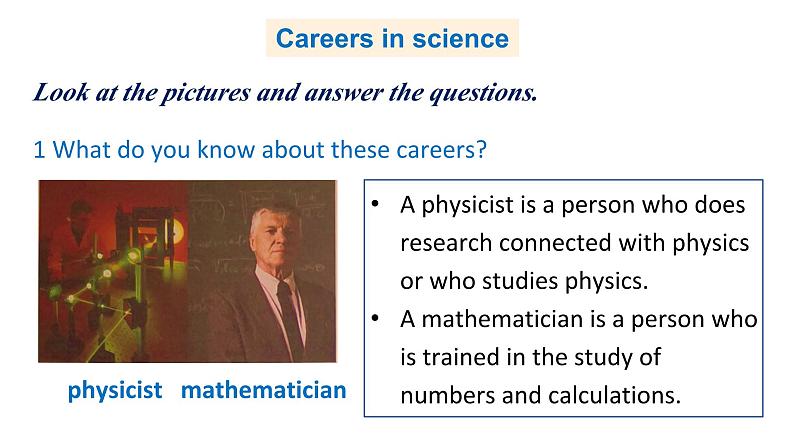 Careers in science

Look at the pictures and answer the questions.

1 What do you know about these careers?

physicist mathematician

• A physicist is a person who does research connected with physics or who studies physics.
• A mathematician is a person who is trained in the study of numbers and calculations.